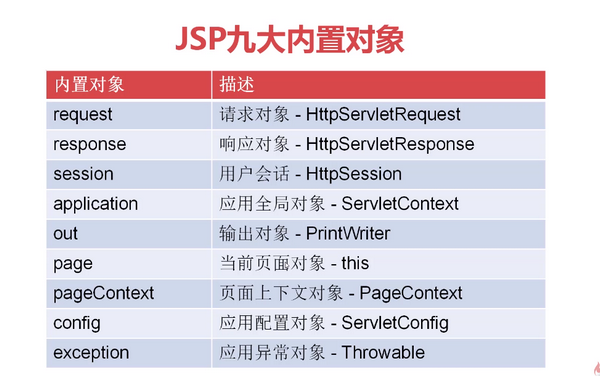 JSP九大内置对象

| 内置对象 | 描述 |
|---|---|
| request | 请求对象 - HttpServletRequest |
| response | 响应对象 - HttpServletResponse |
| session | 用户会话 - HttpSession |
| application | 应用全局对象 - ServletContext |
| out | 输出对象 - PrintWriter |
| page | 当前页面对象 - this |
| pageContext | 页面上下文对象 - PageContext |
| config | 应用配置对象 - ServletConfig |
| exception | 应用异常对象 - Throwable |